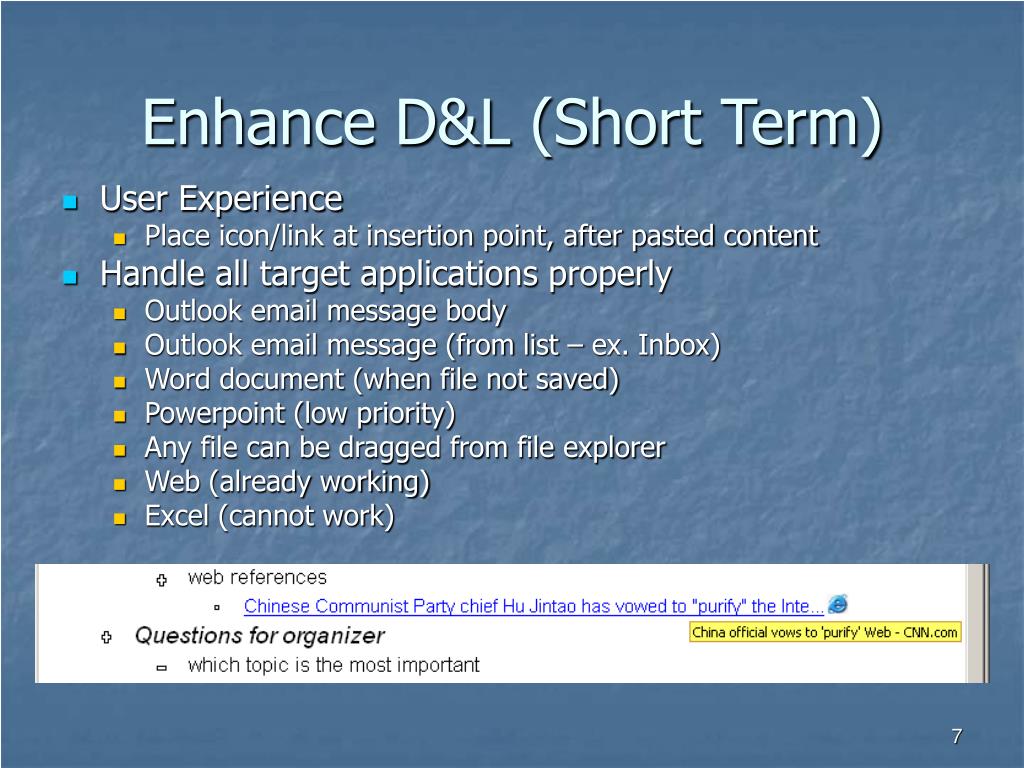 Enhance D&L (Short Term)

User Experience
Place icon/link at insertion point, after pasted content

Handle all target applications properly
Outlook email message body
Outlook email message (from list – ex. Inbox)
Word document (when file not saved)
Powerpoint (low priority)
Any file can be dragged from file explorer
Web (already working)
Excel (cannot work)

web references
Chinese Communist Party chief Hu Jintao has vowed to "purify" the Inte...
Questions for organizer
China official vows to 'purify' Web - CNN.com
which topic is the most important

7